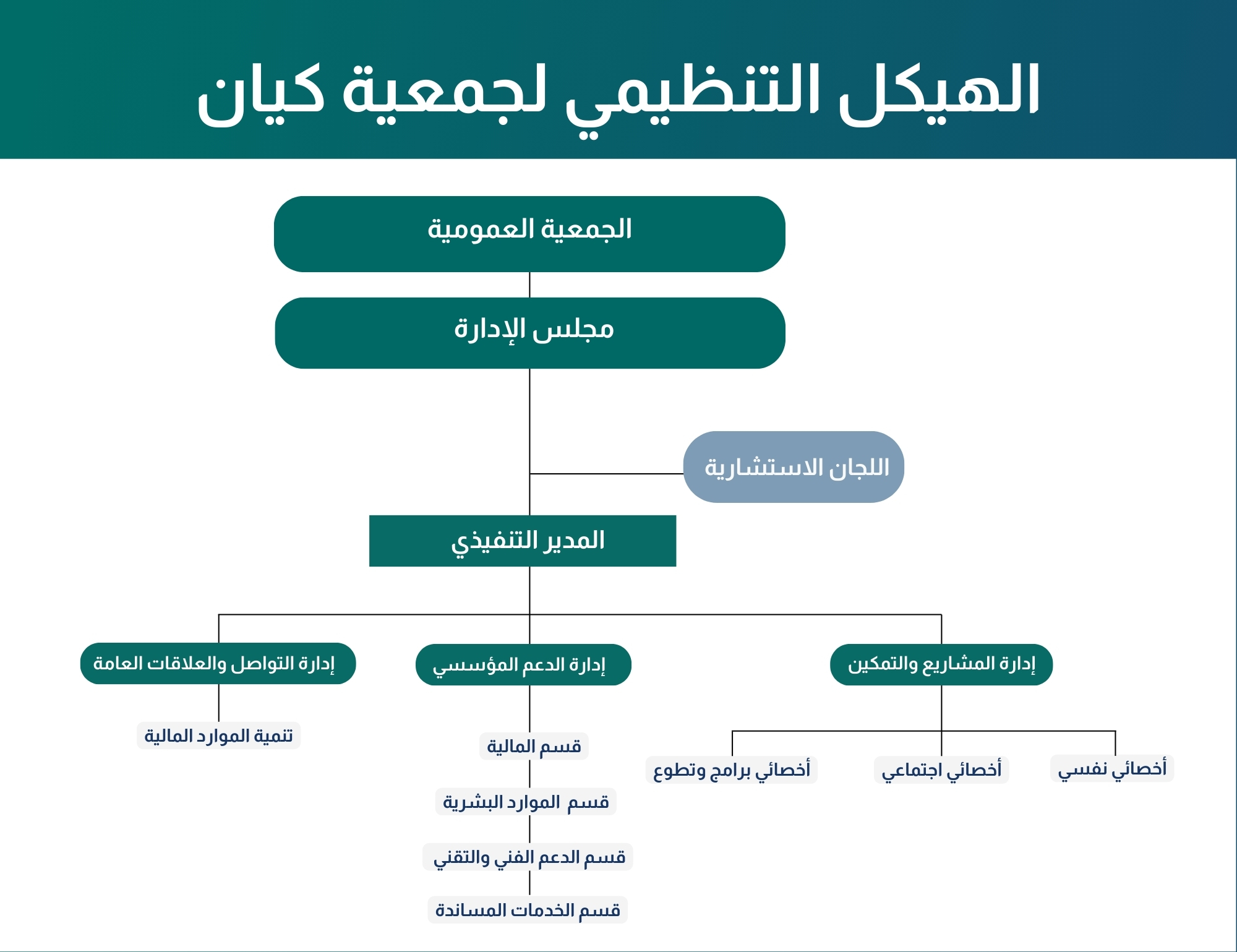 الهيكل التنظيمي لجمعية كيان

الجمعية العمومية

مجلس الإدارة

اللجان الاستشارية

المدير التنفيذي

إدارة المشاريع والتمكين

إدارة الدعم المؤسسي

إدارة التواصل والعلاقات العامة

أخصائي نفسي

أخصائي اجتماعي

أخصائي برامج وتطوع

قسم المالية

قسم الموارد البشرية

قسم الدعم الفني والتقني

قسم الخدمات المساندة

تنمية الموارد المالية